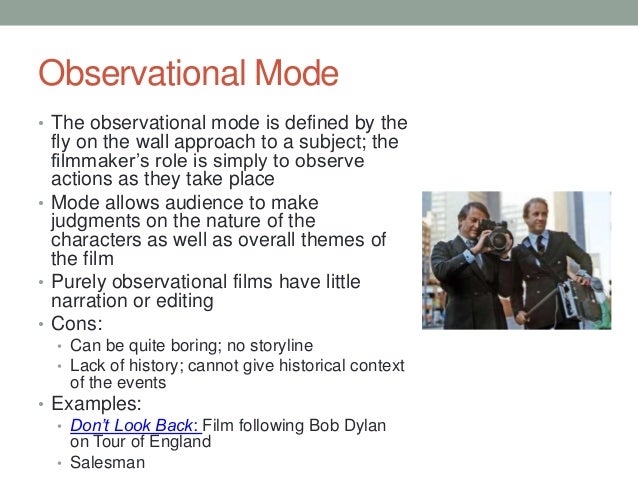 Observational Mode

• The observational mode is defined by the fly on the wall approach to a subject; the filmmaker's role is simply to observe actions as they take place
• Mode allows audience to make judgments on the nature of the characters as well as overall themes of the film
• Purely observational films have little narration or editing
• Cons:
  • Can be quite boring; no storyline
  • Lack of history; cannot give historical context of the events
• Examples:
  • Don't Look Back: Film following Bob Dylan on Tour of England
  • Salesman